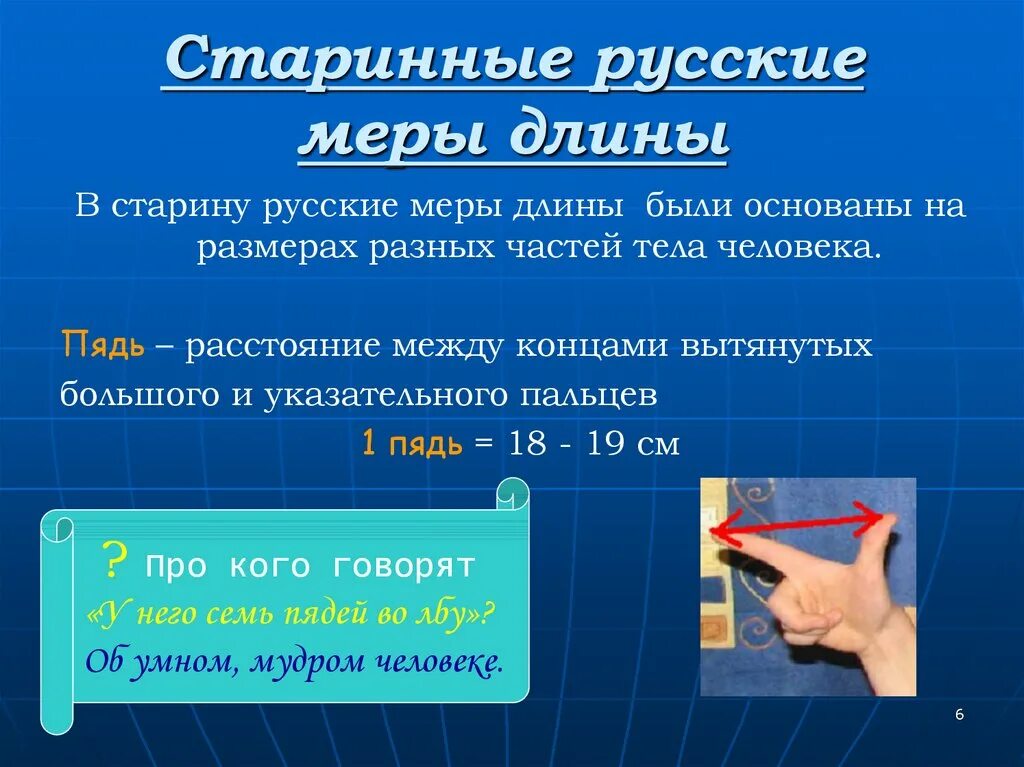 Старинные русские меры длины

В старину русские меры длины были основаны на размерах разных частей тела человека.

Пядь – расстояние между концами вытянутых большого и указательного пальцев

1 пядь = 18 - 19 см

? Про кого говорят
«У него семь пядей во лбу»?
Об умном, мудром человеке.

6